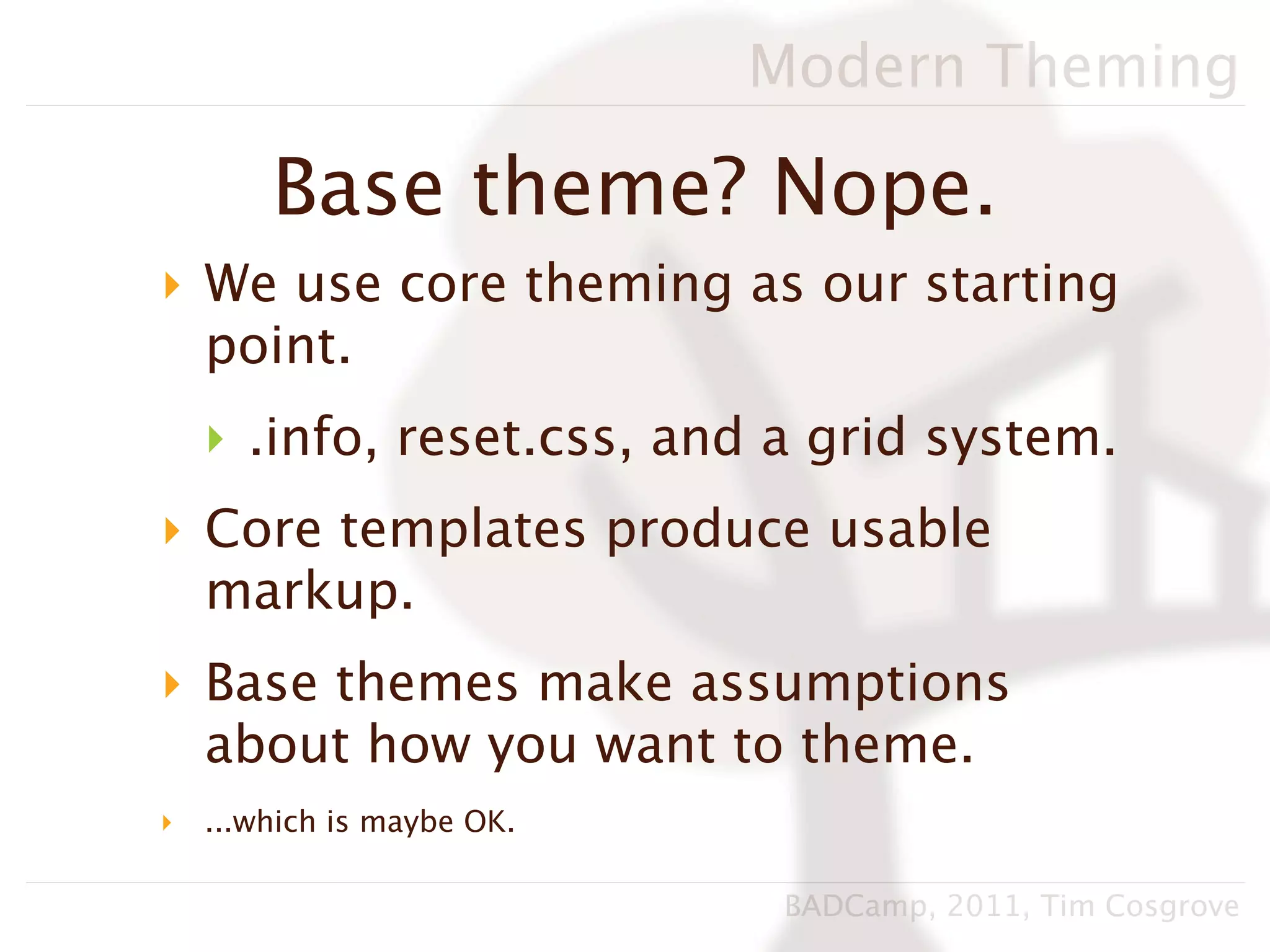 Modern Theming

Base theme? Nope.

We use core theming as our starting point.

.info, reset.css, and a grid system.

Core templates produce usable markup.

Base themes make assumptions about how you want to theme.

...which is maybe OK.

BADCamp, 2011, Tim Cosgrove